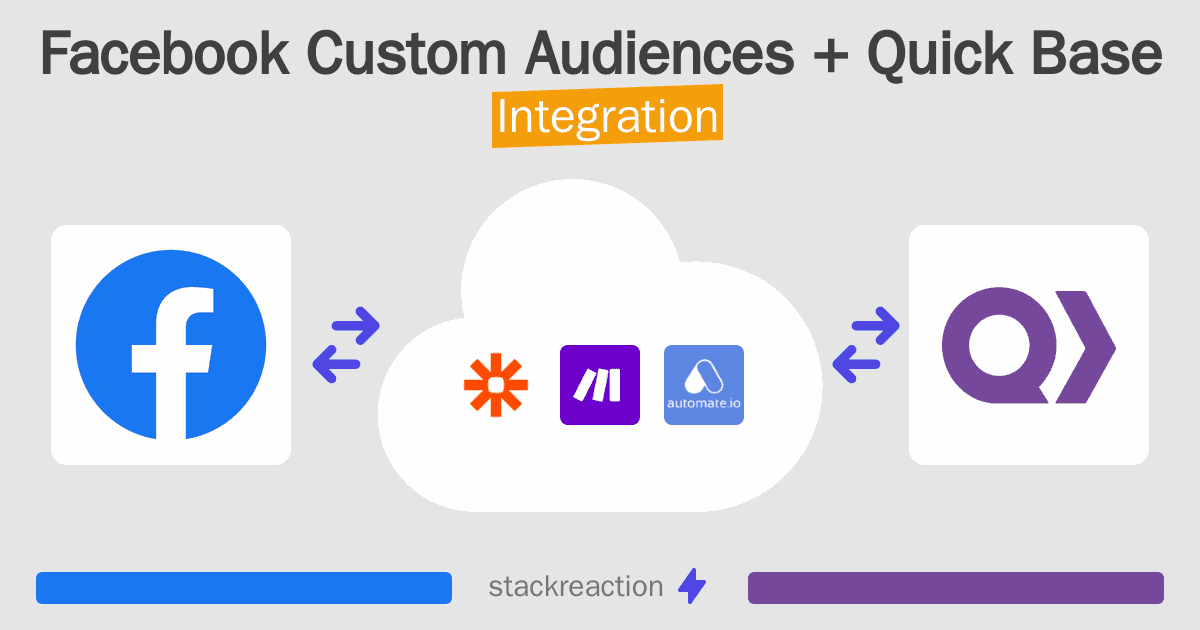 Facebook Custom Audiences + Quick Base
Integration

automate.io

stackreaction